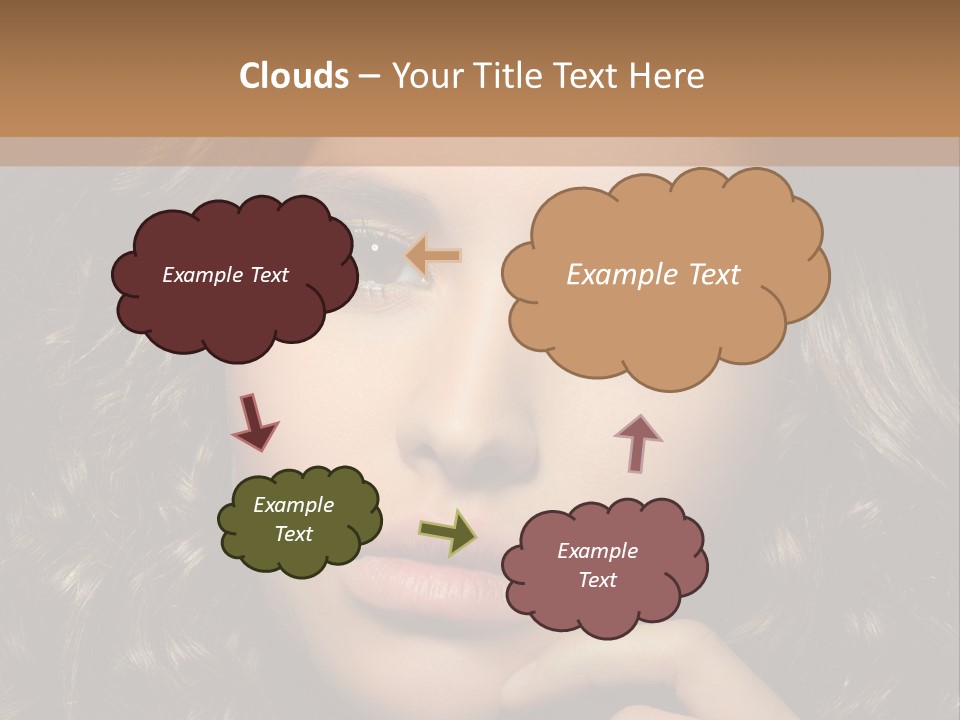 Clouds – Your Title Text Here

Example Text

Example Text

Example Text

Example Text